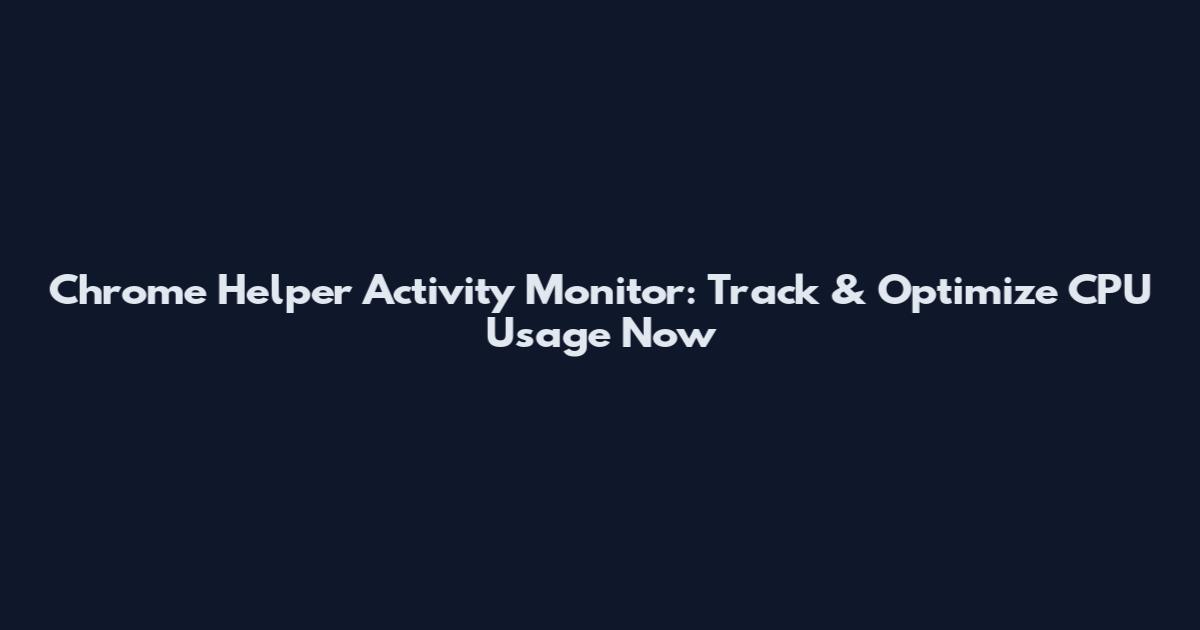 Chrome Helper Activity Monitor: Track & Optimize CPU Usage Now